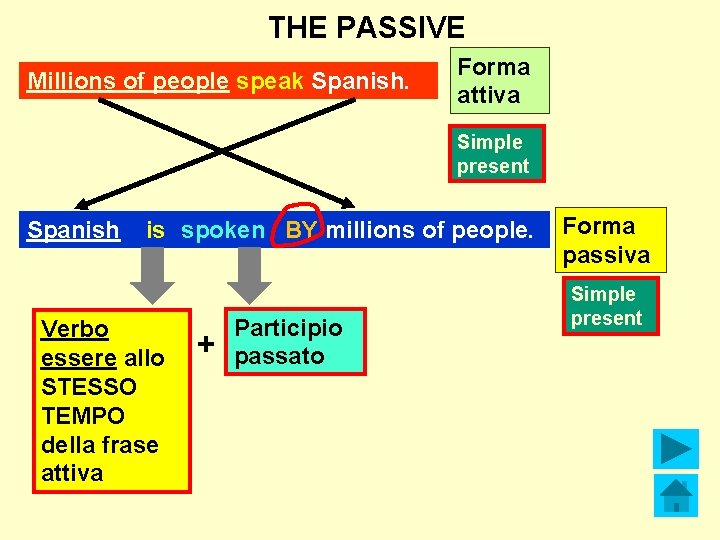 THE PASSIVE

Millions of people speak Spanish.

Forma attiva

Simple present

Spanish is spoken BY millions of people.

Forma passiva

Simple present

Verbo essere allo STESSO TEMPO della frase attiva

+

Participio passato